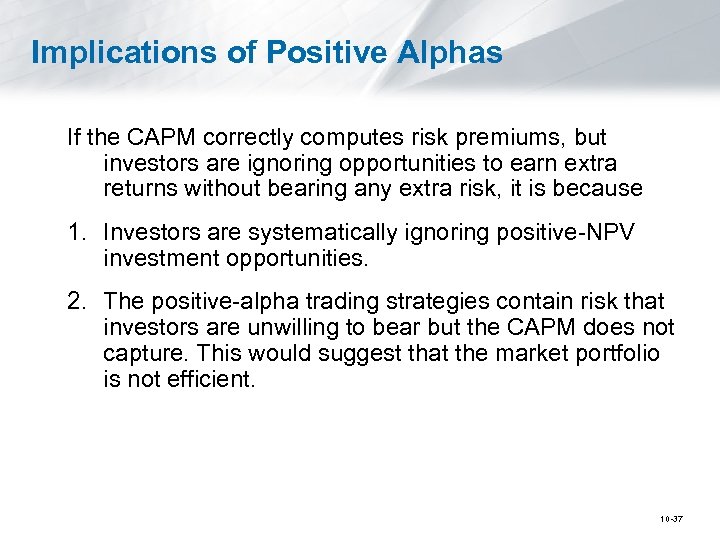 Implications of Positive Alphas

If the CAPM correctly computes risk premiums, but investors are ignoring opportunities to earn extra returns without bearing any extra risk, it is because

1. Investors are systematically ignoring positive-NPV investment opportunities.

2. The positive-alpha trading strategies contain risk that investors are unwilling to bear but the CAPM does not capture. This would suggest that the market portfolio is not efficient.

10-37